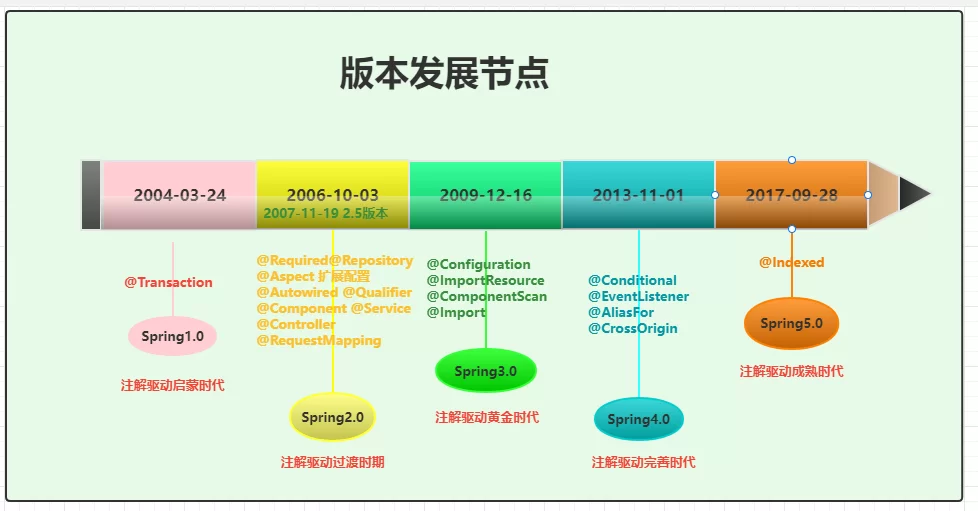 版本发展节点

2004-03-24

2006-10-03
2007-11-19 2.5版本

2009-12-16

2013-11-01

2017-09-28

@Transaction

Spring1.0

注解驱动启蒙时代

@Required@Repository
@Aspect 扩展配置
@Autowired @Qualifier
@Component @Service
@Controller
@RequestMapping

Spring2.0

注解驱动过渡时期

@Configuration
@ImportResource
@ComponentScan
@Import

Spring3.0

注解驱动黄金时代

@Conditional
@EventListener
@AliasFor
@CrossOrigin

Spring4.0

注解驱动完善时代

@Indexed

Spring5.0

注解驱动成熟时代